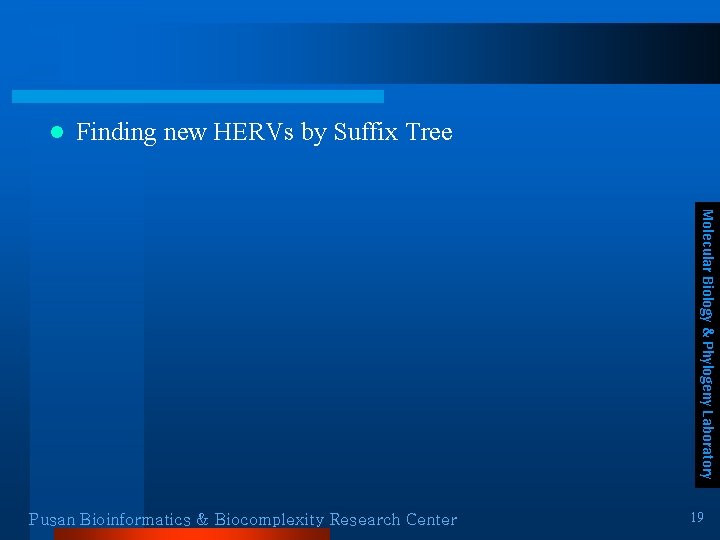 ● Finding new HERVs by Suffix Tree

Molecular Biology & Phylogeny Laboratory

Pusan Bioinformatics & Biocomplexity Research Center

19